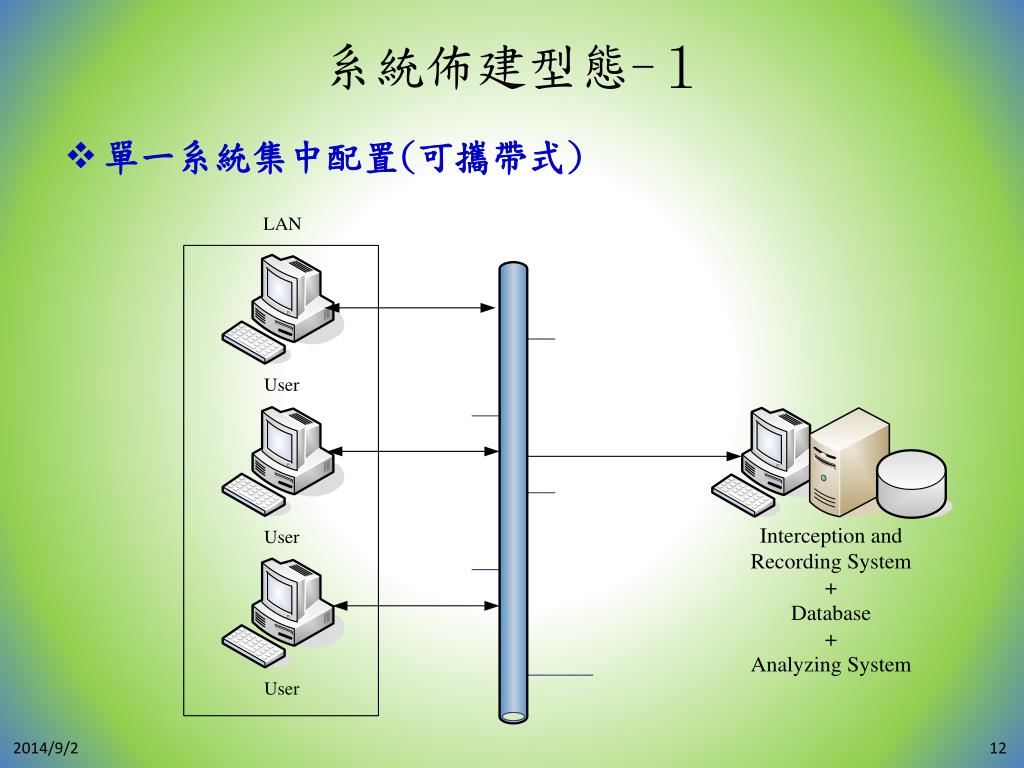 系統佈建型態-1

❖ 單一系統集中配置(可攜帶式)

LAN

User

User

User

Interception and Recording System + Database + Analyzing System

2014/9/2

12